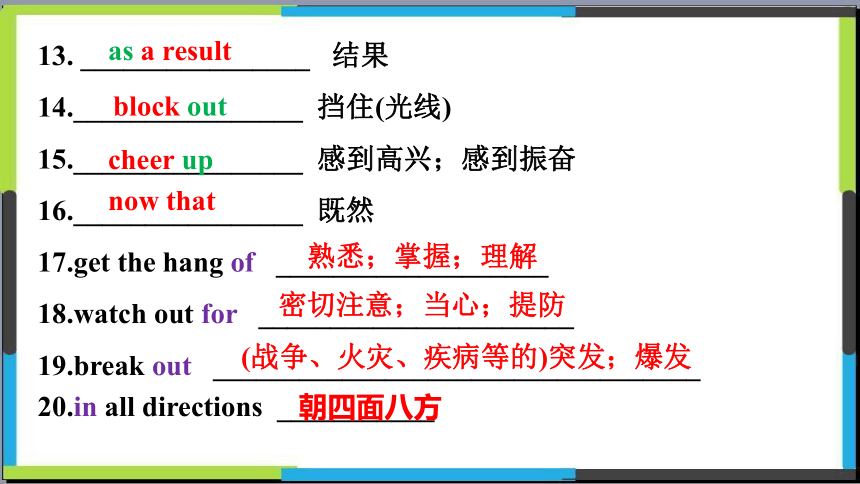 13. as a result 结果

14. block out 挡住(光线)

15. cheer up 感到高兴；感到振奋

16. now that 既然

17.get the hang of 熟悉；掌握；理解

18.watch out for 密切注意；当心；提防

19.break out (战争、火灾、疾病等的)突发；爆发

20.in all directions 朝四面八方